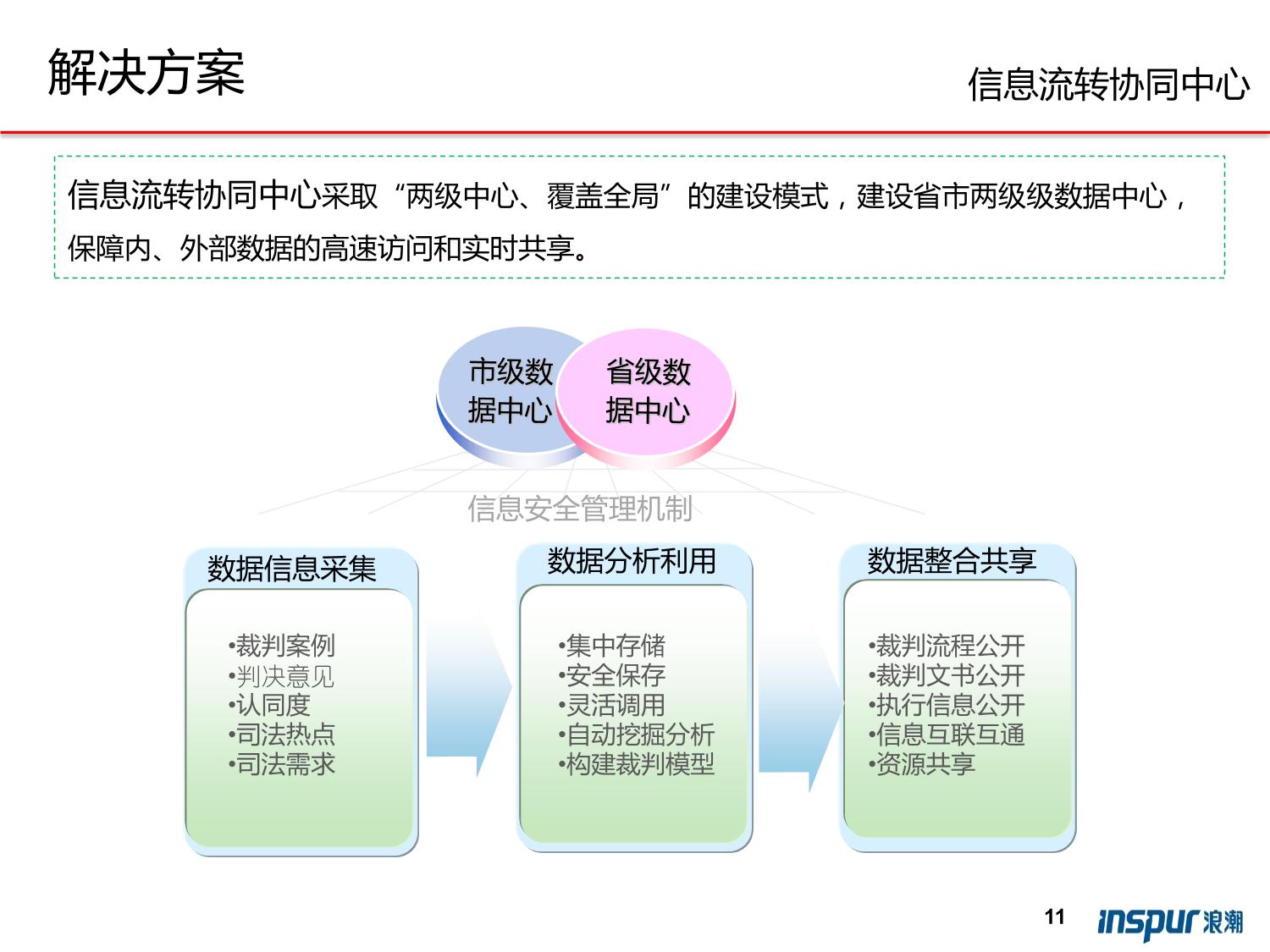 解决方案

信息流转协同中心

信息流转协同中心采取“两级中心、覆盖全局”的建设模式，建设省市两级级数据中心，保障内、外部数据的高速访问和实时共享。

市级数据中心

省级数据中心

信息安全管理机制

数据信息采集

•裁判案例
•判决意见
•认同度
•司法热点
•司法需求

数据分析利用

•集中存储
•安全保存
•灵活调用
•自动挖掘分析
•构建裁判模型

数据整合共享

•裁判流程公开
•裁判文书公开
•执行信息公开
•信息互联互通
•资源共享

11

inspur 浪潮